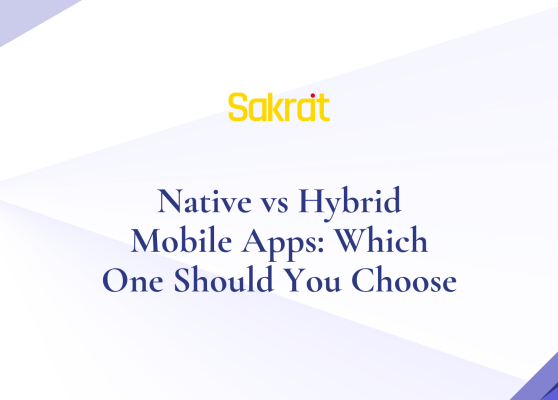 Sakrat

Native vs Hybrid Mobile Apps: Which One Should You Choose